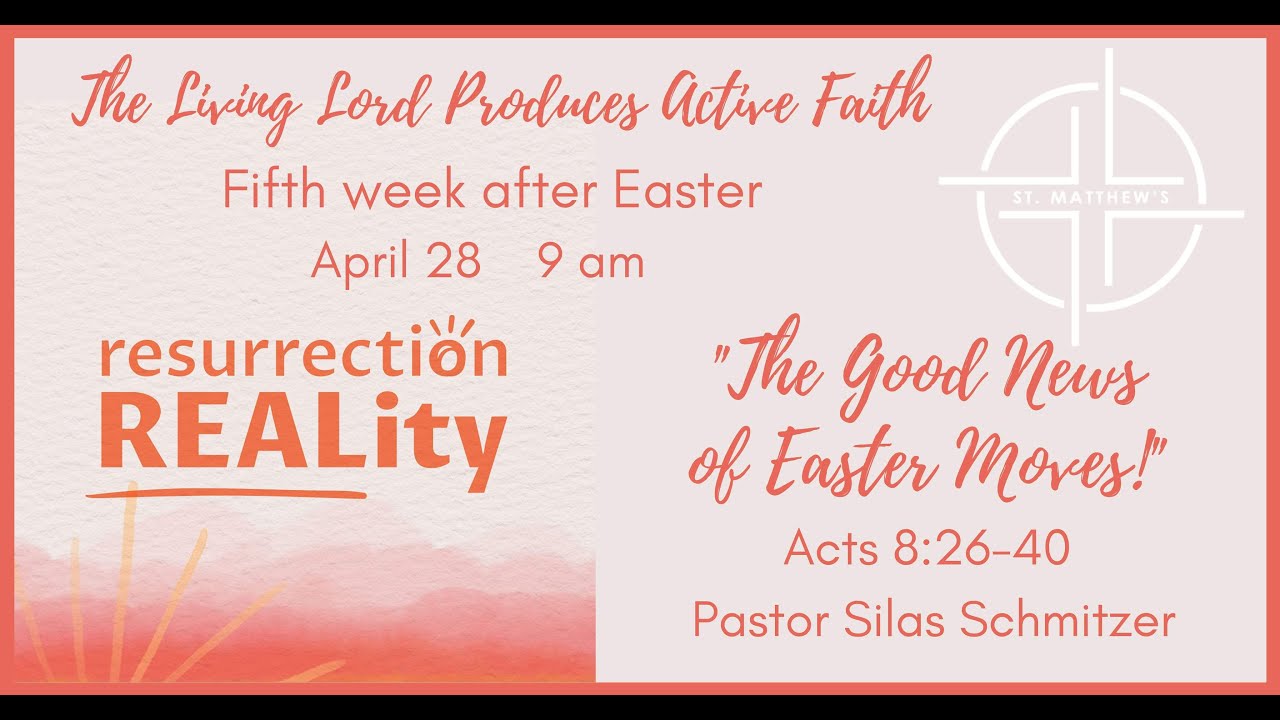 The Living Lord Produces Active Faith

Fifth week after Easter

April 28 9 am

ST. MATTHEW'S

resurrection REALity

"The Good News of Easter Moves!"

Acts 8:26-40

Pastor Silas Schmitzer